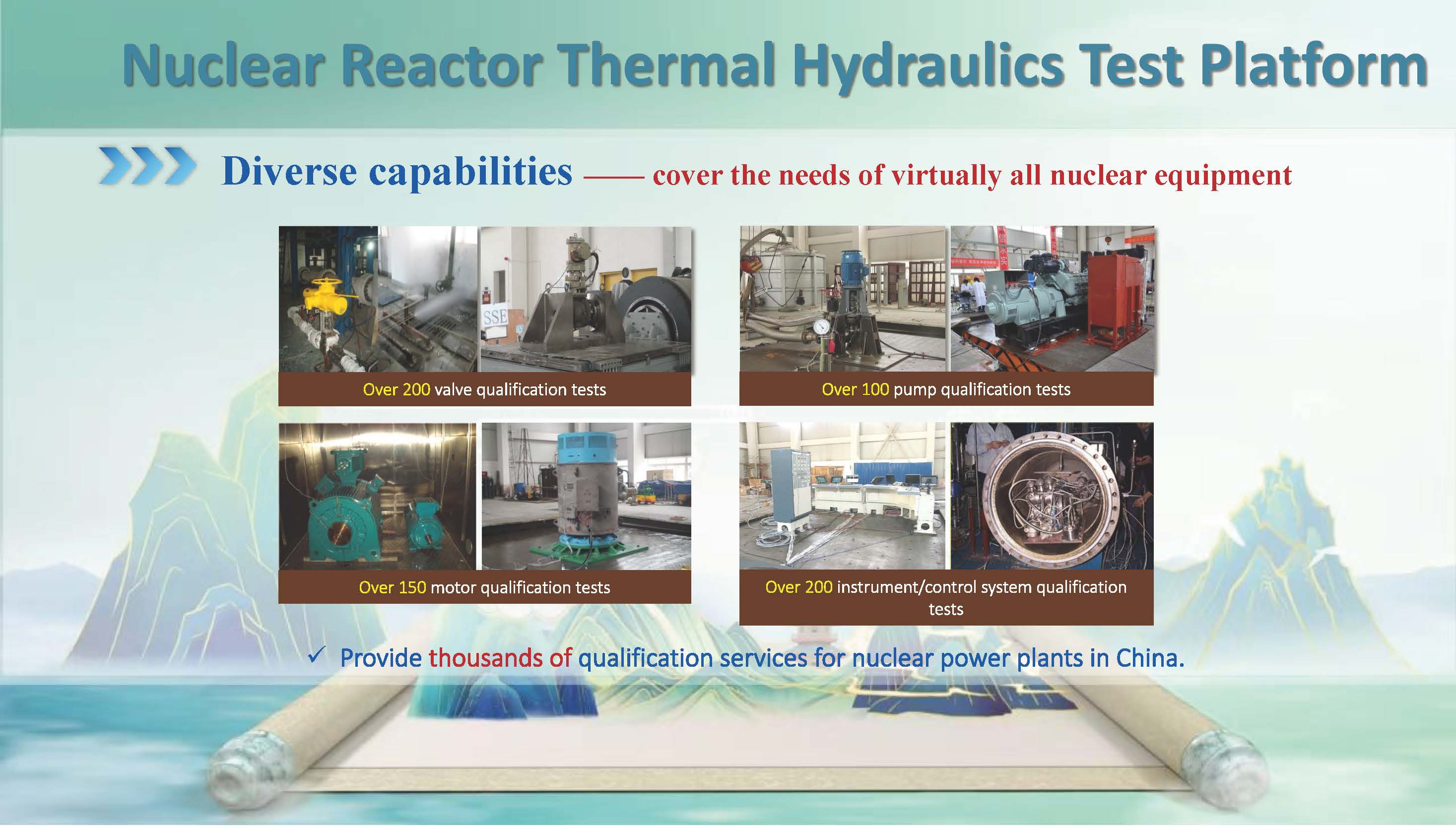 Nuclear Reactor Thermal Hydraulics Test Platform

Diverse capabilities —— cover the needs of virtually all nuclear equipment

SSE

Over 200 valve qualification tests

Over 100 pump qualification tests

Over 150 motor qualification tests

Over 200 instrument/control system qualification tests

✓ Provide thousands of qualification services for nuclear power plants in China.